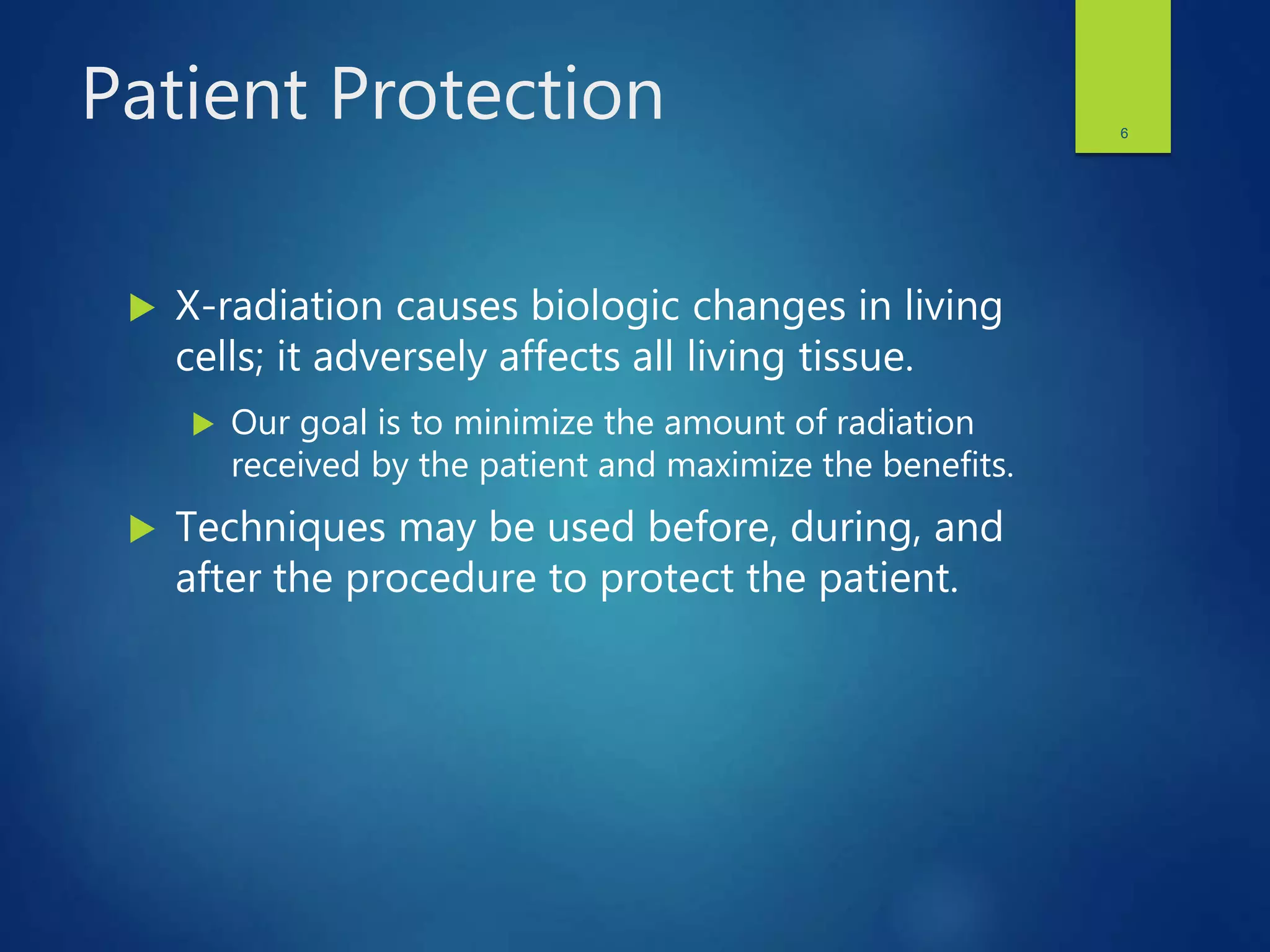 Patient Protection

6

▶ X-radiation causes biologic changes in living cells; it adversely affects all living tissue.

▶ Our goal is to minimize the amount of radiation received by the patient and maximize the benefits.

▶ Techniques may be used before, during, and after the procedure to protect the patient.